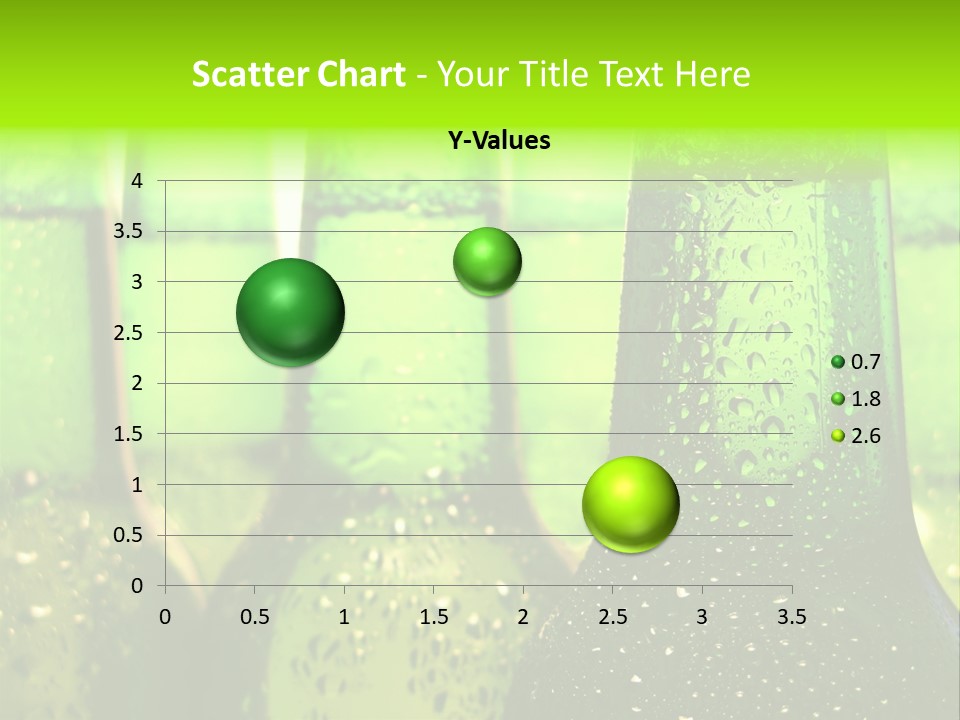 Scatter Chart - Your Title Text Here

Y-Values

4
3.5
3
2.5
2
1.5
1
0.5
0

0 0.5 1 1.5 2 2.5 3 3.5

0.7
1.8
2.6